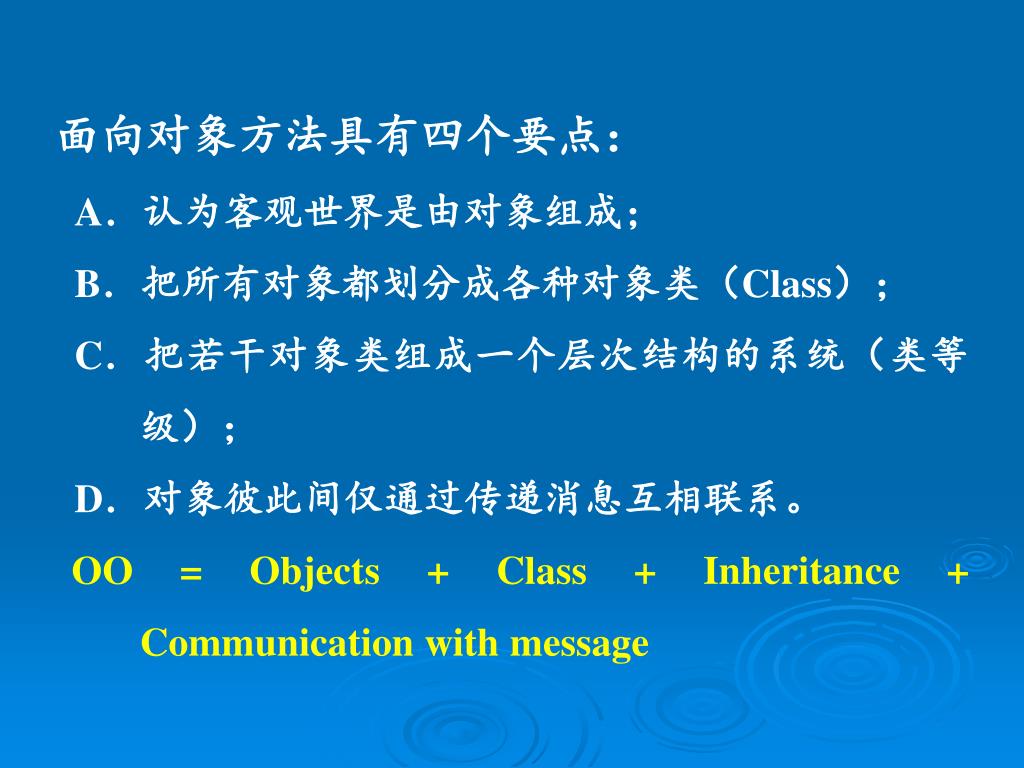 面向对象方法具有四个要点：

A．认为客观世界是由对象组成；

B．把所有对象都划分成各种对象类（Class）；

C．把若干对象类组成一个层次结构的系统（类等级）；

D．对象彼此间仅通过传递消息互相联系。

OO = Objects + Class + Inheritance + Communication with message